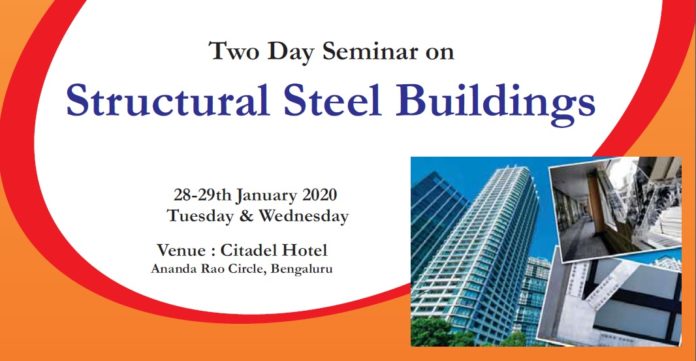 Two Day Seminar on

Structural Steel Buildings

28-29th January 2020
Tuesday & Wednesday

Venue : Citadel Hotel
Ananda Rao Circle, Bengaluru